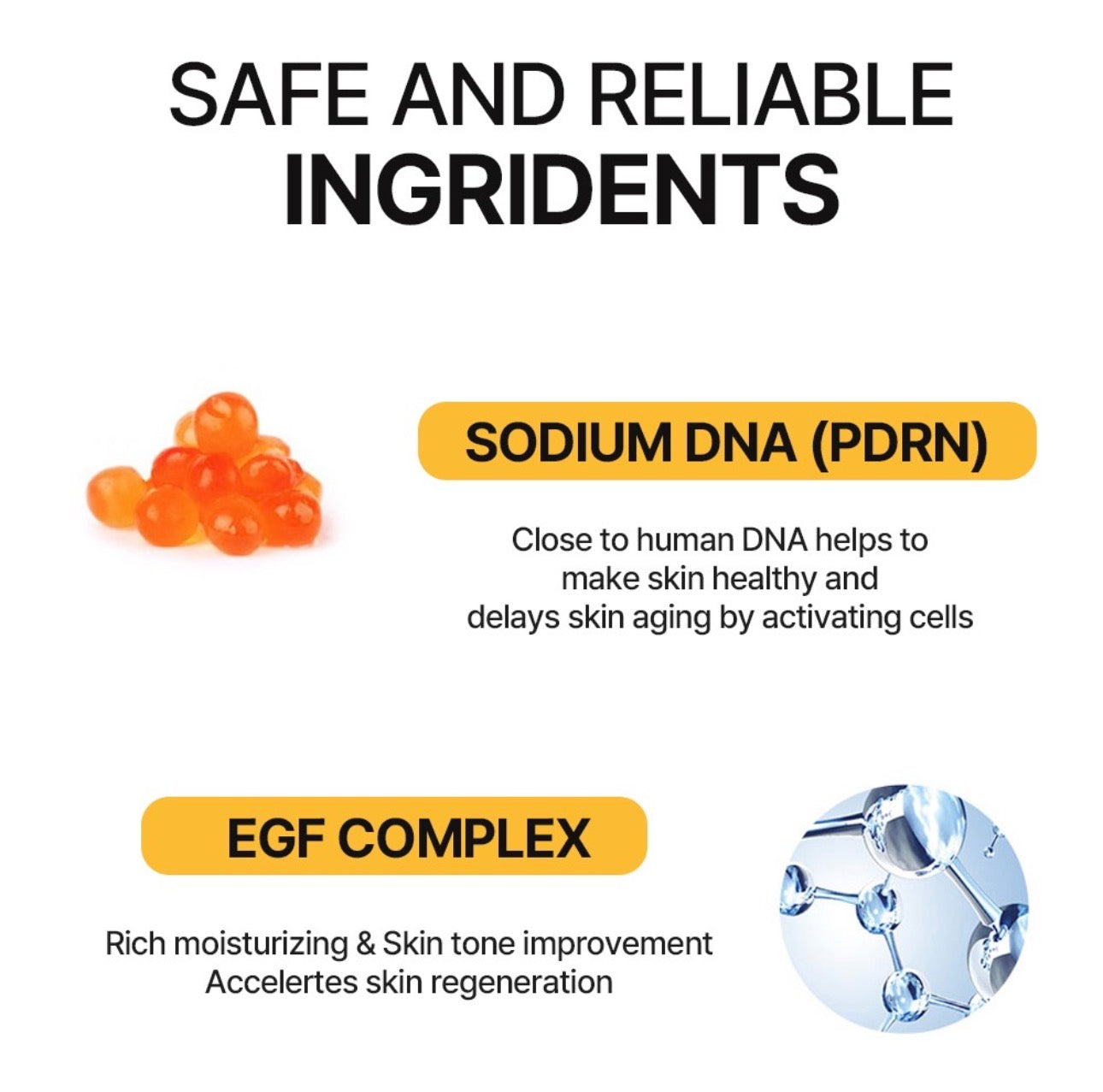 SAFE AND RELIABLE
INGRIDENTS

SODIUM DNA (PDRN)

Close to human DNA helps to make skin healthy and delays skin aging by activating cells

EGF COMPLEX

Rich moisturizing & Skin tone improvement
Accelertes skin regeneration